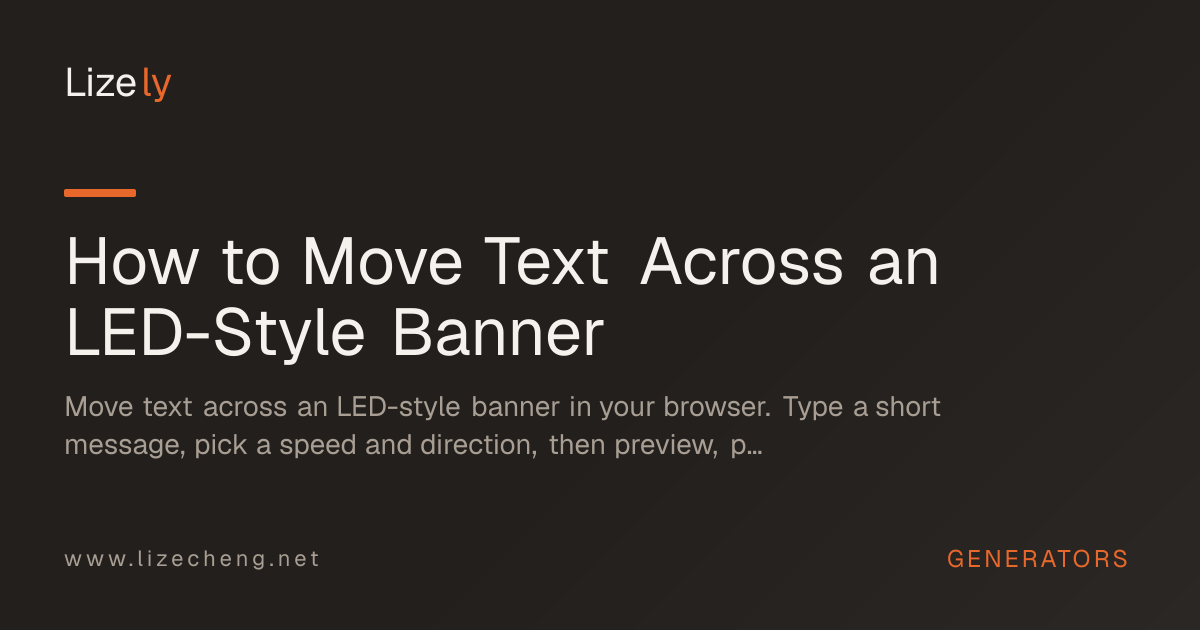 Lizely

How to Move Text Across an LED-Style Banner

Move text across an LED-style banner in your browser. Type a short message, pick a speed and direction, then preview, p…

www.lizecheng.net

GENERATORS